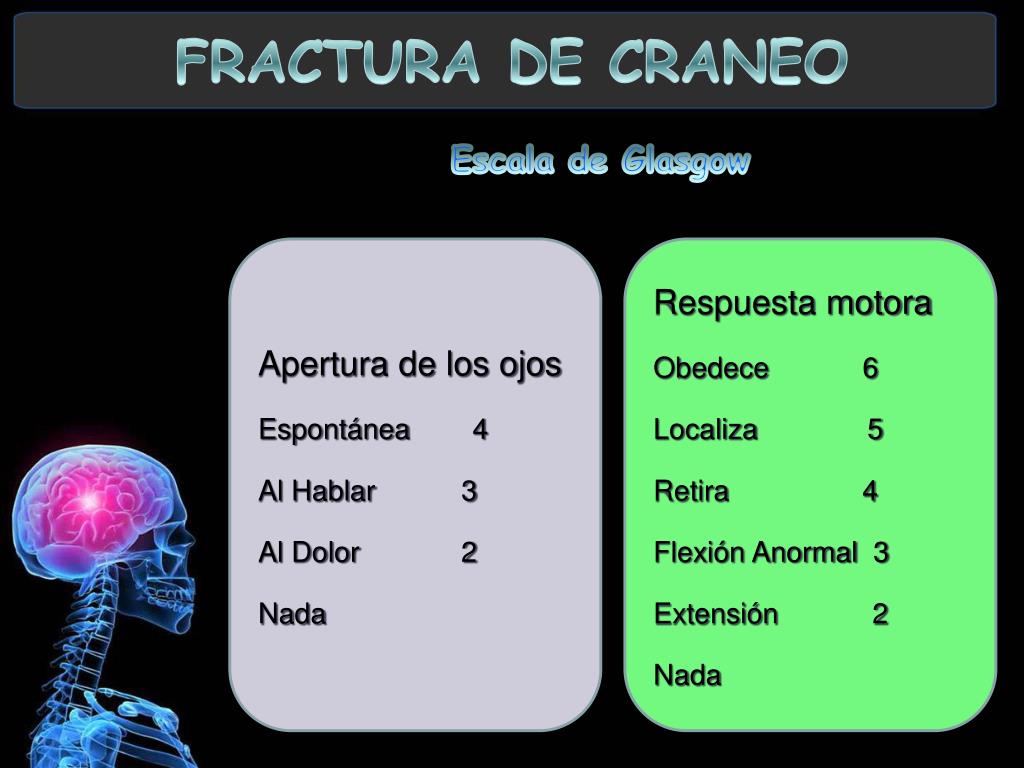 FRACTURA DE CRANEO

Escala de Glasgow

Apertura de los ojos

Espontánea 4

Al Hablar 3

Al Dolor 2

Nada

Respuesta motora

Obedece 6

Localiza 5

Retira 4

Flexión Anormal 3

Extensión 2

Nada